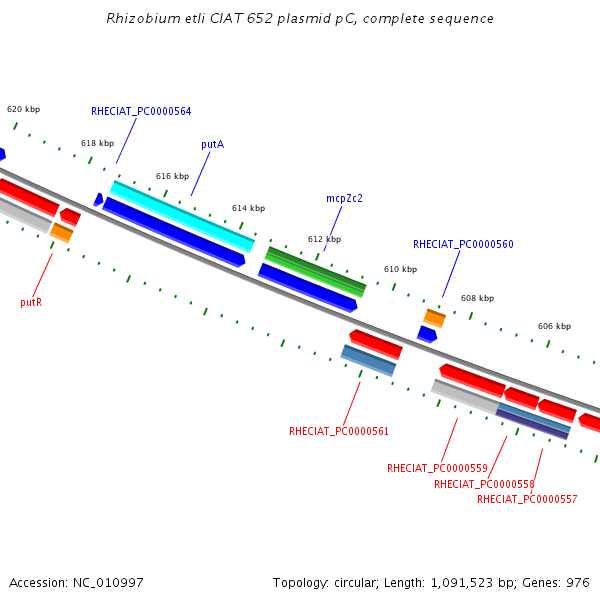 Rhizobium etli CIAT 652 plasmid pC, complete sequence

620 kbp
RHECIAT_PC0000564
618 kbp
putA
616 kbp
614 kbp
mcpZc2
612 kbp
RHECIAT_PC0000560
610 kbp
608 kbp
606 kbp
putR
RHECIAT_PC0000561
RHECIAT_PC0000559
RHECIAT_PC0000558
RHECIAT_PC0000557

Accession: NC_010997
Topology: circular; Length: 1,091,523 bp; Genes: 976